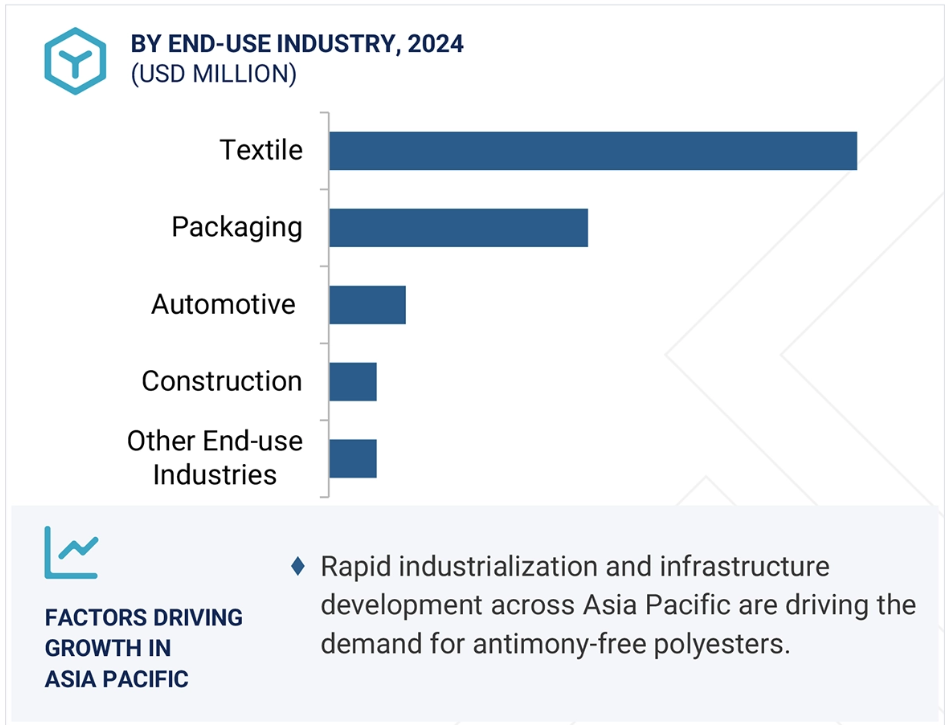 BY END-USE INDUSTRY, 2024
(USD MILLION)

Textile

Packaging

Automotive

Construction

Other End-use Industries

FACTORS DRIVING GROWTH IN ASIA PACIFIC

♦ Rapid industrialization and infrastructure development across Asia Pacific are driving the demand for antimony-free polyesters.